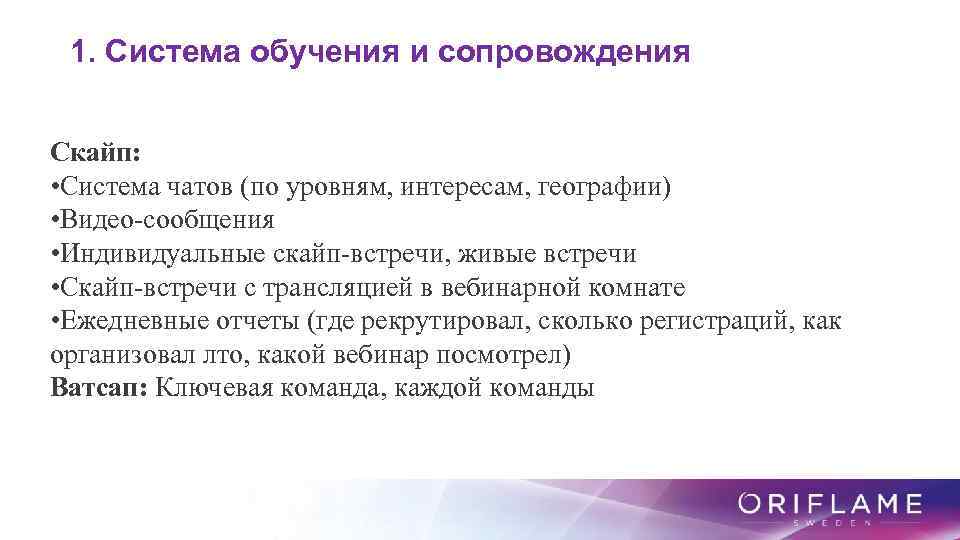 1. Система обучения и сопровождения

Скайп:
•Система чатов (по уровням, интересам, географии)
•Видео-сообщения
•Индивидуальные скайп-встречи, живые встречи
•Скайп-встречи с трансляцией в вебинарной комнате
•Ежедневные отчеты (где рекрутировал, сколько регистраций, как организовал лто, какой вебинар посмотрел)
Ватсап: Ключевая команда, каждой команды

ORIFLAME
SWEDEN